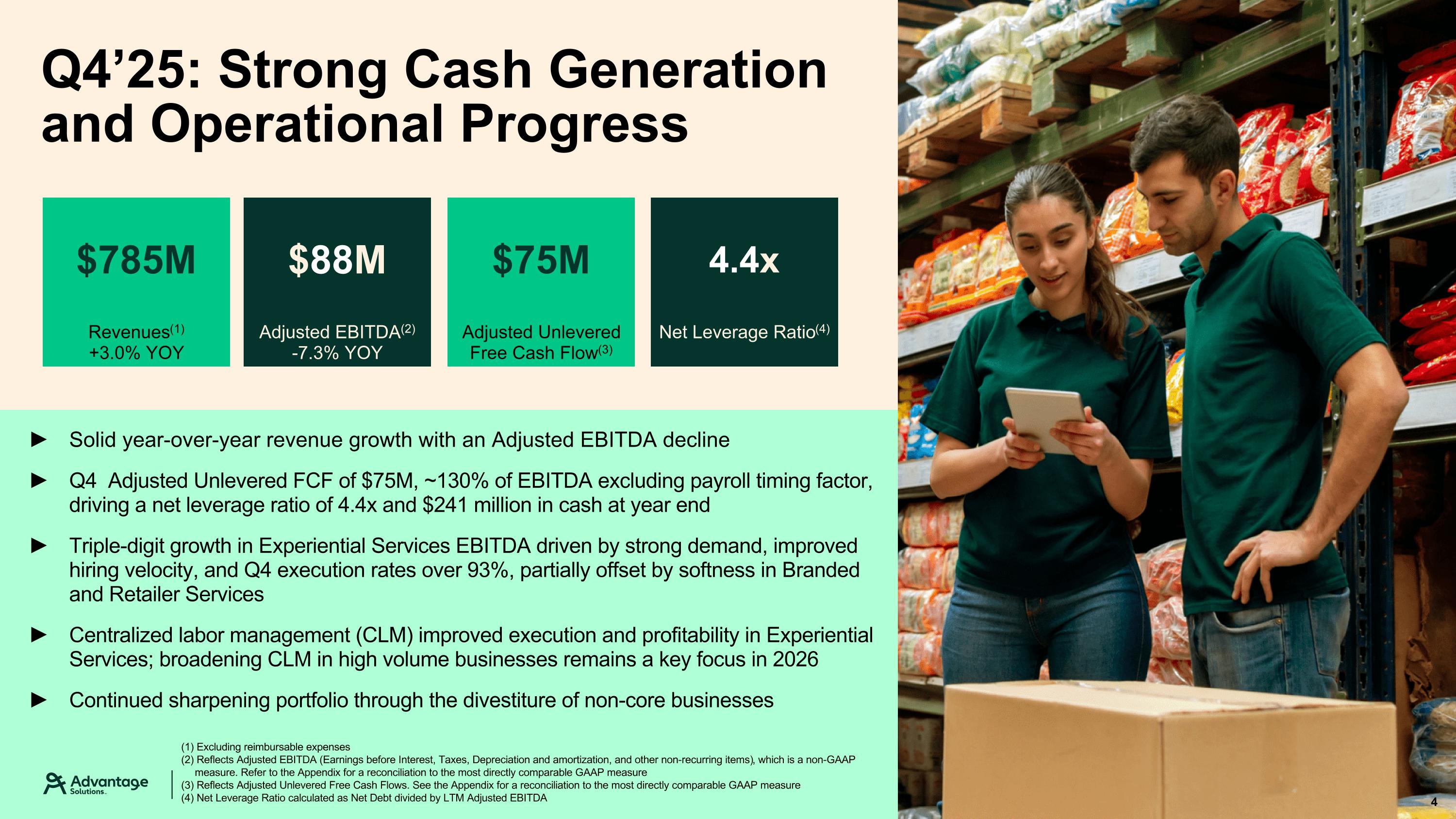 Q4’25: Strong Cash Generation and Operational Progress

$785M
Revenues$^{(1)}$
+3.0% YOY

$88M
Adjusted EBITDA$^{(2)}$
-7.3% YOY

$75M
Adjusted Unlevered Free Cash Flow$^{(3)}$

4.4x
Net Leverage Ratio$^{(4)}$

► Solid year-over-year revenue growth with an Adjusted EBITDA decline

► Q4 Adjusted Unlevered FCF of $75M, ~130% of EBITDA excluding payroll timing factor, driving a net leverage ratio of 4.4x and $241 million in cash at year end

► Triple-digit growth in Experiential Services EBITDA driven by strong demand, improved hiring velocity, and Q4 execution rates over 93%, partially offset by softness in Branded and Retailer Services

► Centralized labor management (CLM) improved execution and profitability in Experiential Services; broadening CLM in high volume businesses remains a key focus in 2026

► Continued sharpening portfolio through the divestiture of non-core businesses

Advantage Solutions.

(1) Excluding reimbursable expenses
(2) Reflects Adjusted EBITDA (Earnings before Interest, Taxes, Depreciation and amortization, and other non-recurring items), which is a non-GAAP measure. Refer to the Appendix for a reconciliation to the most directly comparable GAAP measure
(3) Reflects Adjusted Unlevered Free Cash Flows. See the Appendix for a reconciliation to the most directly comparable GAAP measure
(4) Net Leverage Ratio calculated as Net Debt divided by LTM Adjusted EBITDA

4